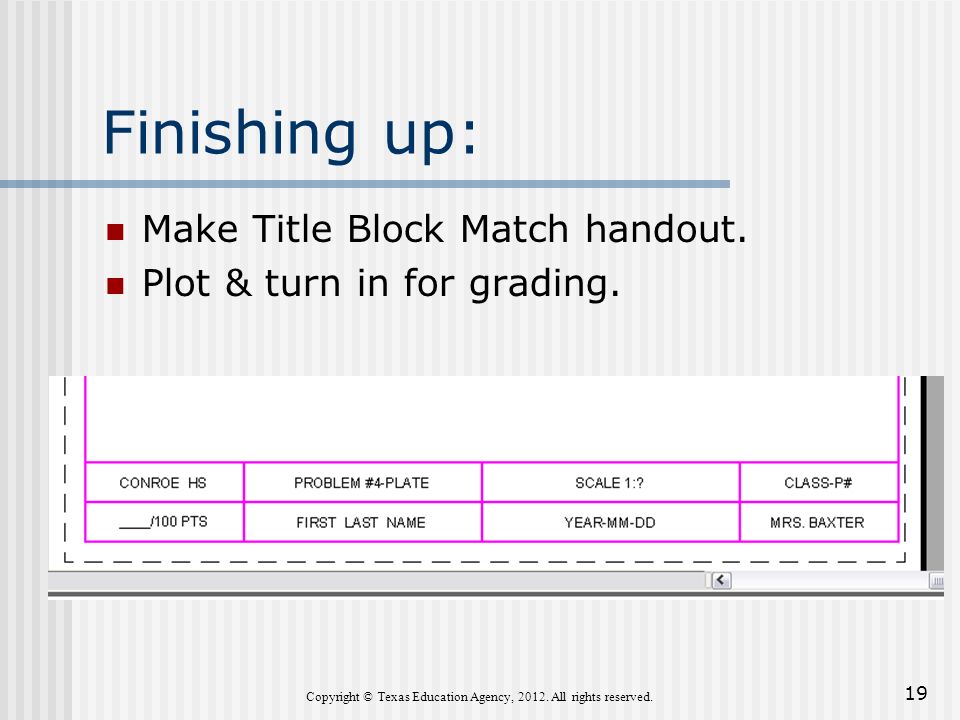 Finishing up:

Make Title Block Match handout.
Plot & turn in for grading.

| CONROE HS | PROBLEM #4-PLATE | SCALE 1:? | CLASS-P# |
|---|---|---|---|
| ____/100 PTS | FIRST LAST NAME | YEAR-MM-DD | MRS. BAXTER |

Copyright © Texas Education Agency, 2012. All rights reserved.

19